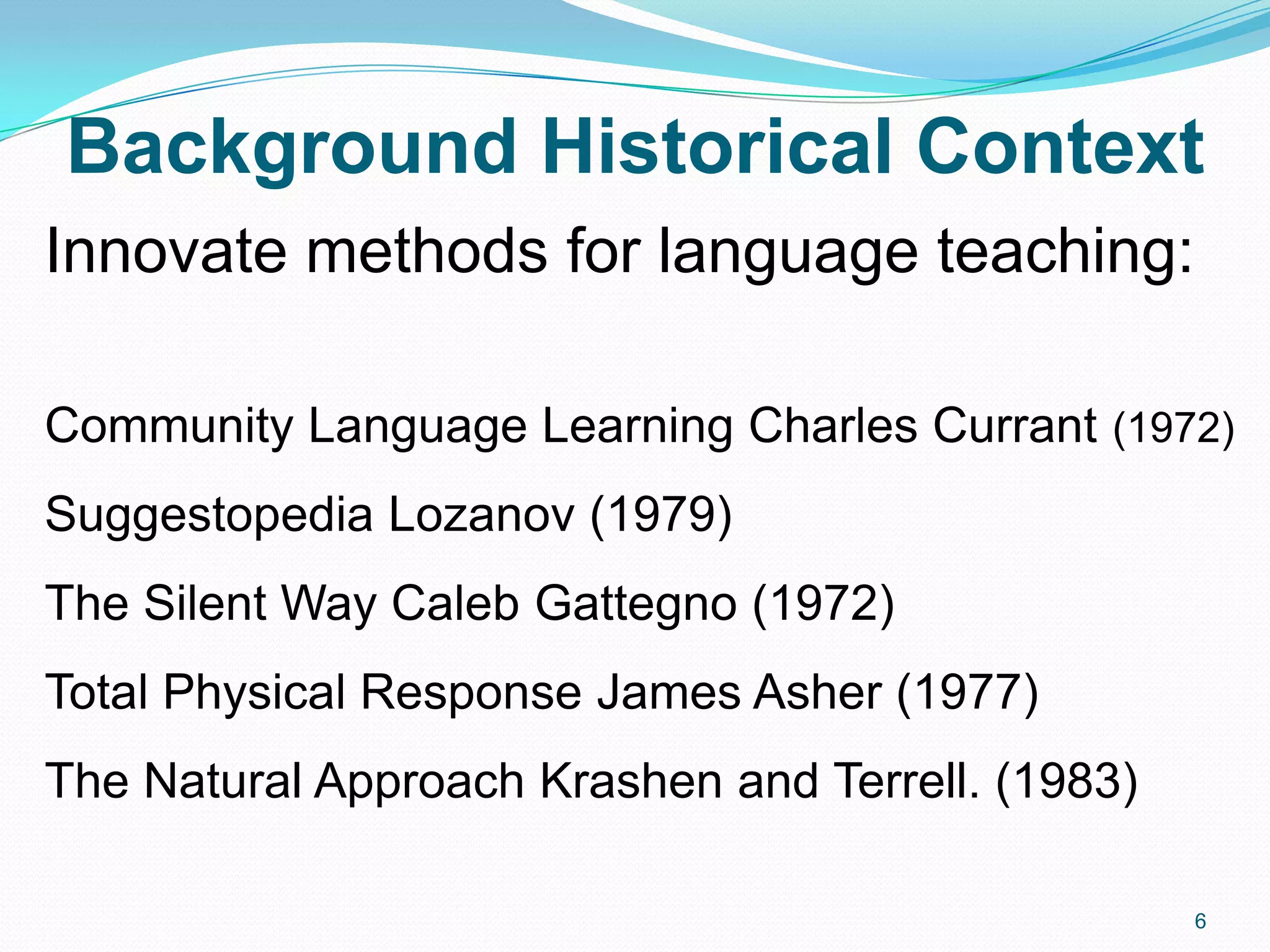 Background Historical Context

Innovate methods for language teaching:

Community Language Learning Charles Currant (1972)

Suggestopedia Lozanov (1979)

The Silent Way Caleb Gattegno (1972)

Total Physical Response James Asher (1977)

The Natural Approach Krashen and Terrell. (1983)

6